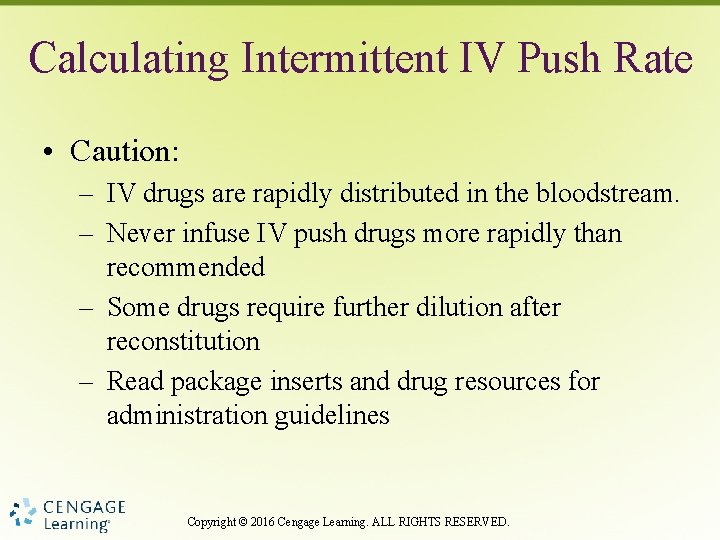 Calculating Intermittent IV Push Rate

• Caution:
– IV drugs are rapidly distributed in the bloodstream.
– Never infuse IV push drugs more rapidly than recommended
– Some drugs require further dilution after reconstitution
– Read package inserts and drug resources for administration guidelines

CENGAGE Learning®

Copyright © 2016 Cengage Learning. ALL RIGHTS RESERVED.